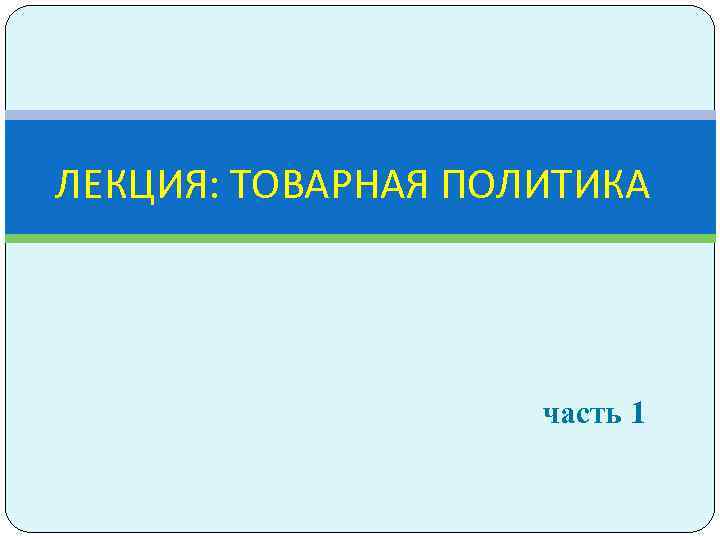 ЛЕКЦИЯ: ТОВАРНАЯ ПОЛИТИКА

часть 1